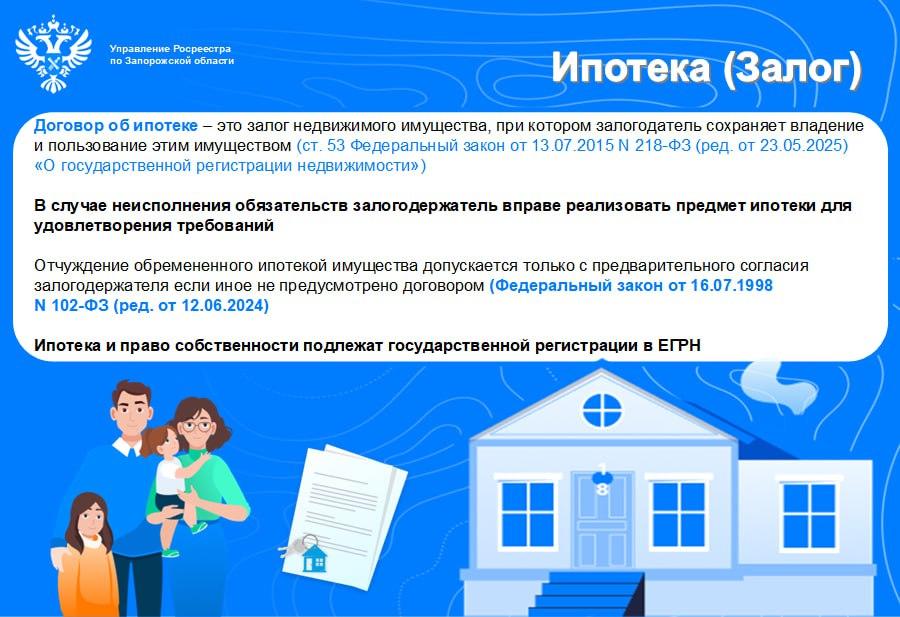 Управление Росреестра по Запорожской области

Ипотека (Залог)

Договор об ипотеке – это залог недвижимого имущества, при котором залогодатель сохраняет владение и пользование этим имуществом (ст. 53 Федеральный закон от 13.07.2015 N 218-ФЗ (ред. от 23.05.2025) «О государственной регистрации недвижимости»)

В случае неисполнения обязательств залогодержатель вправе реализовать предмет ипотеки для удовлетворения требований

Отчуждение обремененного ипотекой имущества допускается только с предварительного согласия залогодержателя если иное не предусмотрено договором (Федеральный закон от 16.07.1998 N 102-ФЗ (ред. от 12.06.2024)

Ипотека и право собственности подлежат государственной регистрации в ЕГРН

18